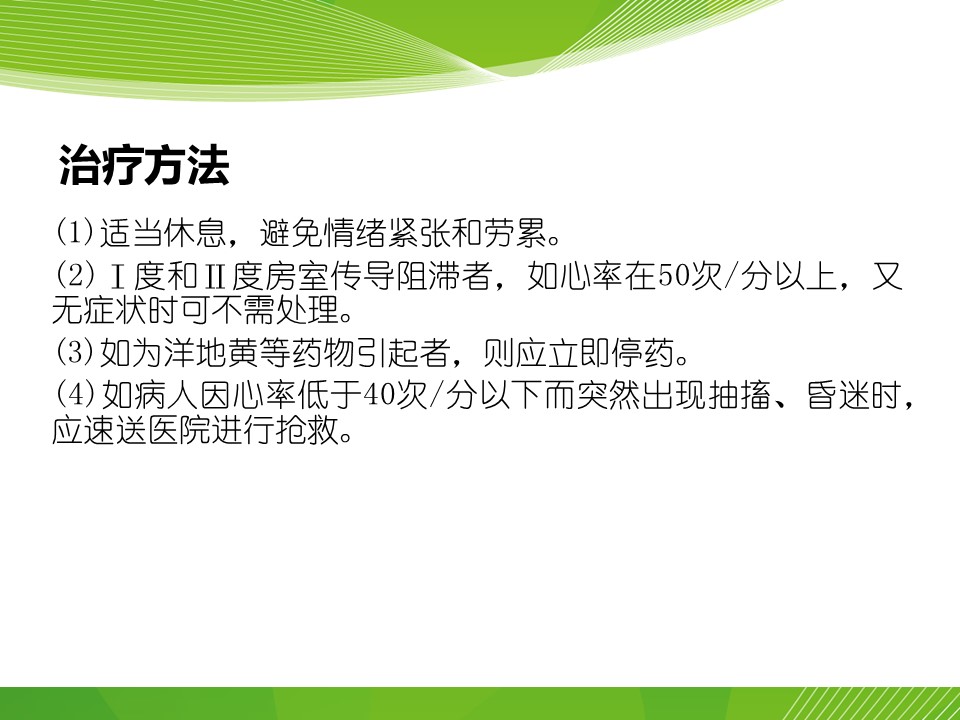 治疗方法

⑴适当休息，避免情绪紧张和劳累。

⑵Ⅰ度和Ⅱ度房室传导阻滞者，如心率在50次/分以上，又无症状时可不需处理。

⑶如为洋地黄等药物引起者，则应立即停药。

⑷如病人因心率低于40次/分以下而突然出现抽搐、昏迷时，应速送医院进行抢救。